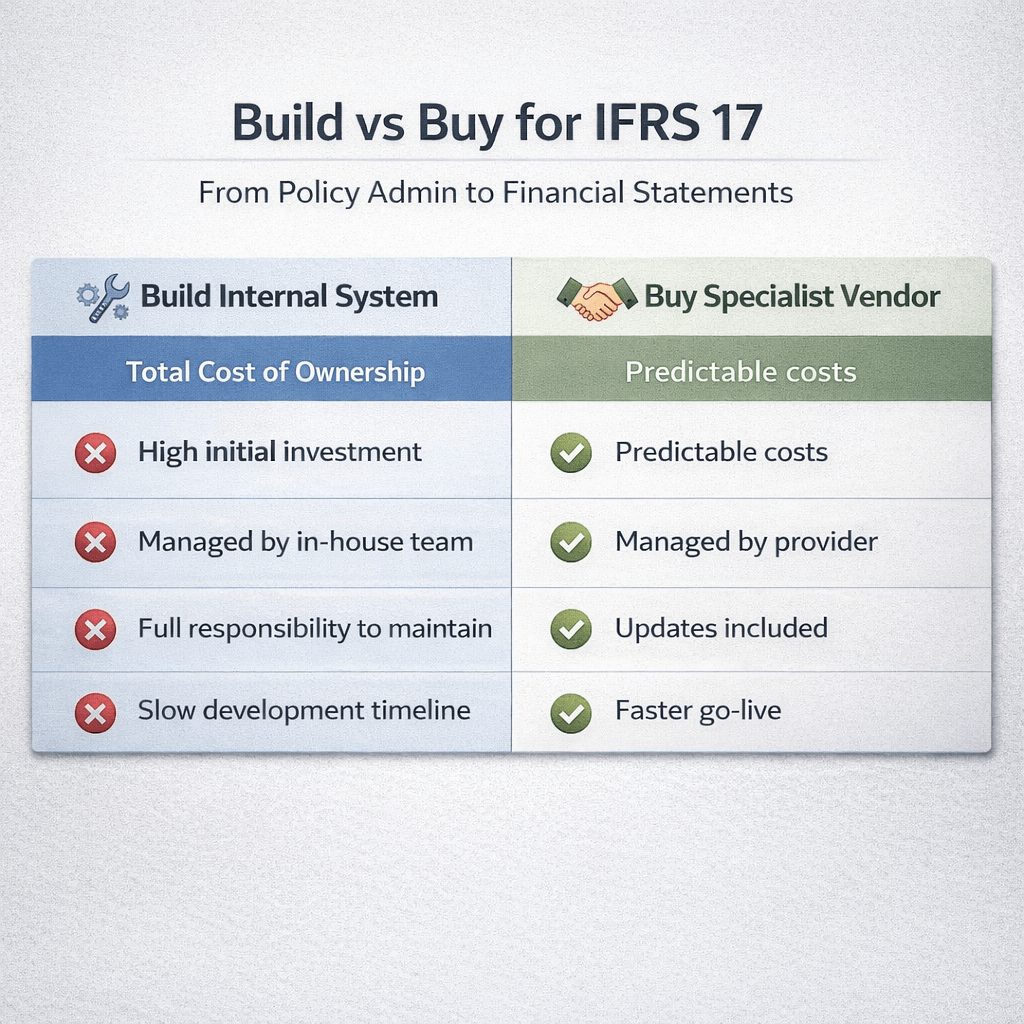 Build vs Buy for IFRS 17

From Policy Admin to Financial Statements

| Build Internal System | Buy Specialist Vendor |
|---|---|
| Total Cost of Ownership | Predictable costs |
| High initial investment | Predictable costs |
| Managed by in-house team | Managed by provider |
| Full responsibility to maintain | Updates included |
| Slow development timeline | Faster go-live |